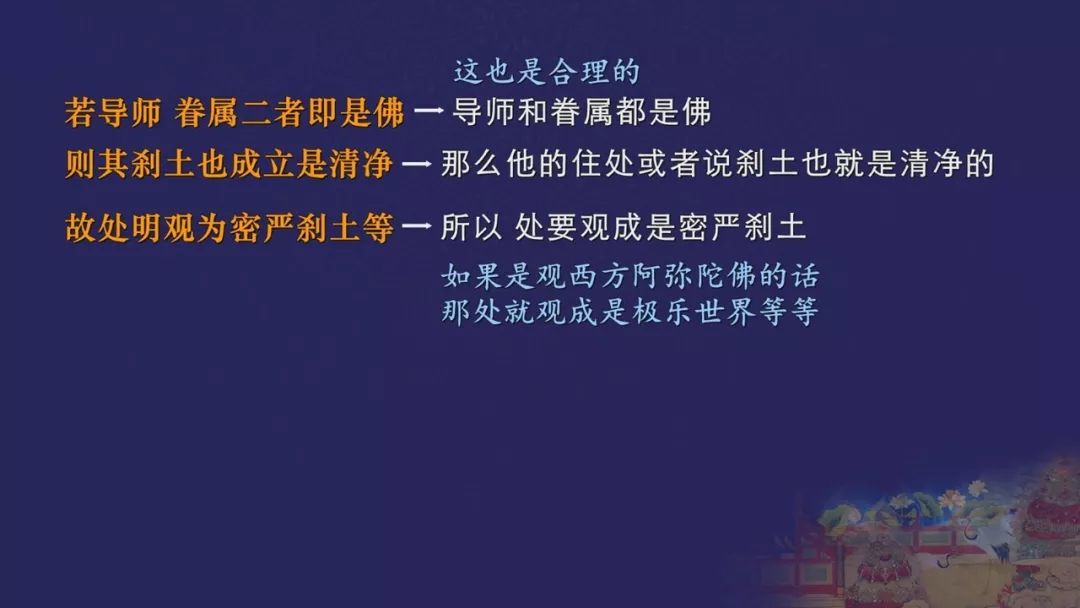 这也是合理的

若导师 眷属二者即是佛 — 导师和眷属都是佛

则其刹土也成立是清净 — 那么他的住处或者说刹土也就是清净的

故处明观为密严刹土等 — 所以 处要观成是密严刹土

如果是观西方阿弥陀佛的话
那处就观成是极乐世界等等